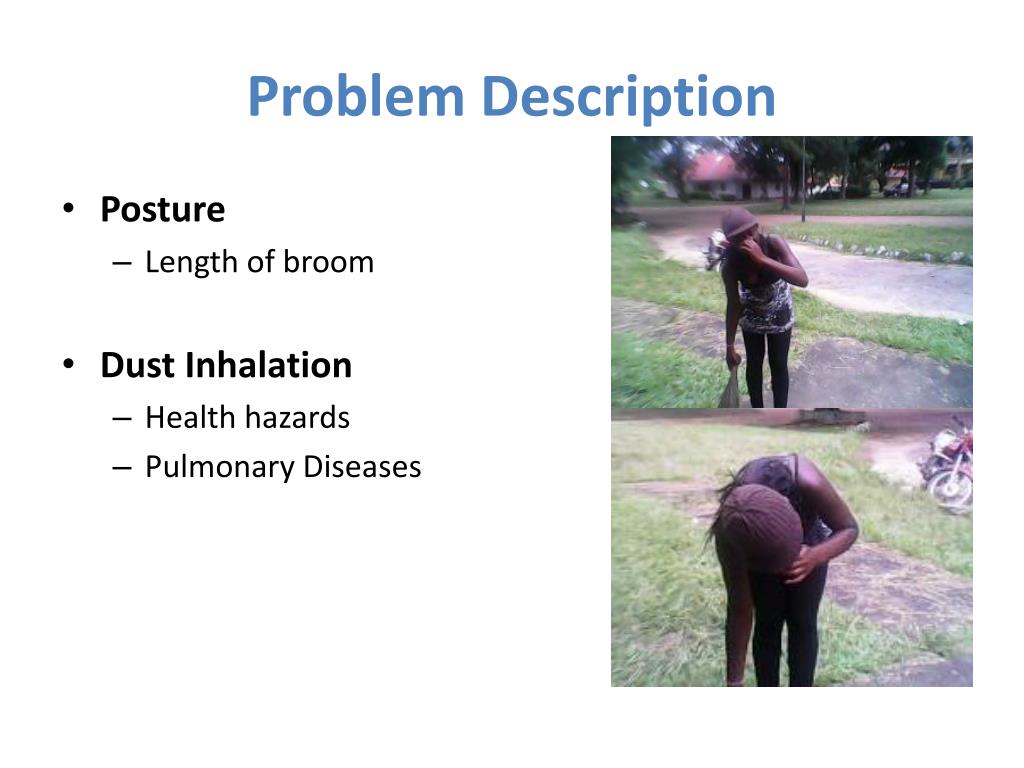 Problem Description

• Posture
– Length of broom

• Dust Inhalation
– Health hazards
– Pulmonary Diseases